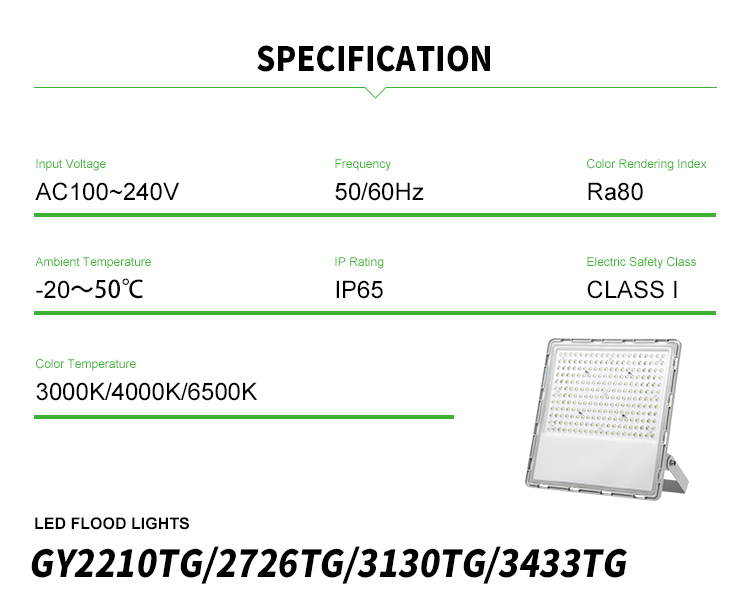 SPECIFICATION

Input Voltage
AC100~240V

Frequency
50/60Hz

Color Rendering Index
Ra80

Ambient Temperature
-20～50℃

IP Rating
IP65

Electric Safety Class
CLASS I

Color Temperature
3000K/4000K/6500K

LED FLOOD LIGHTS
GY2210TG/2726TG/3130TG/3433TG